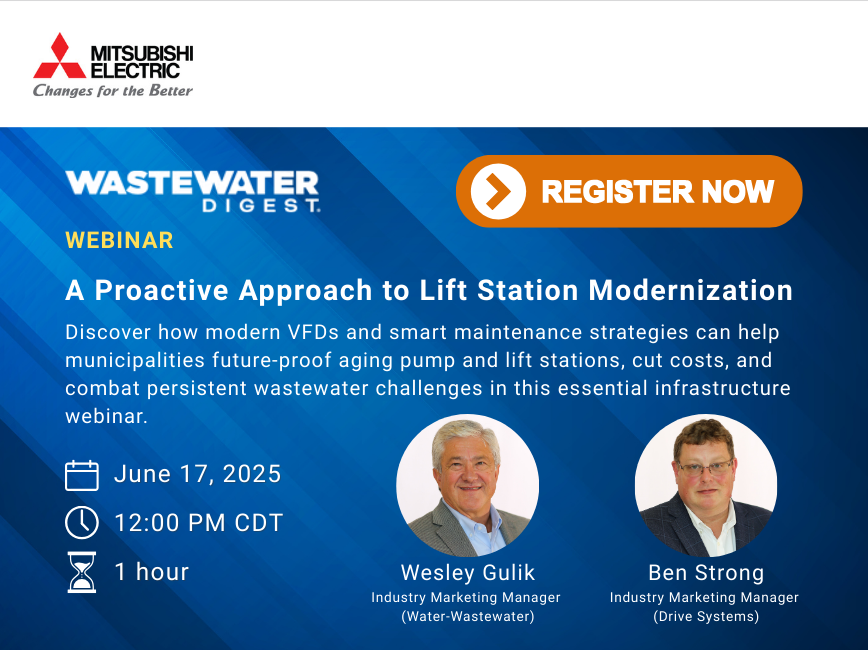 MITSUBISHI ELECTRIC
Changes for the Better

WASTEWATER DIGEST.

REGISTER NOW

WEBINAR

A Proactive Approach to Lift Station Modernization

Discover how modern VFDs and smart maintenance strategies can help municipalities future-proof aging pump and lift stations, cut costs, and combat persistent wastewater challenges in this essential infrastructure webinar.

June 17, 2025

12:00 PM CDT

1 hour

Wesley Gulik
Industry Marketing Manager
(Water-Wastewater)

Ben Strong
Industry Marketing Manager
(Drive Systems)